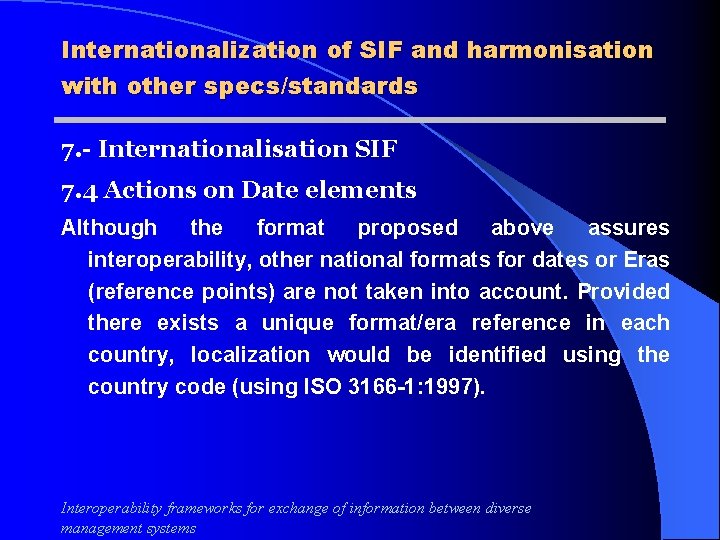 Internationalization of SIF and harmonisation with other specs/standards

7.- Internationalisation SIF

7.4 Actions on Date elements

Although the format proposed above assures interoperability, other national formats for dates or Eras (reference points) are not taken into account. Provided there exists a unique format/era reference in each country, localization would be identified using the country code (using ISO 3166-1:1997).

Interoperability frameworks for exchange of information between diverse management systems